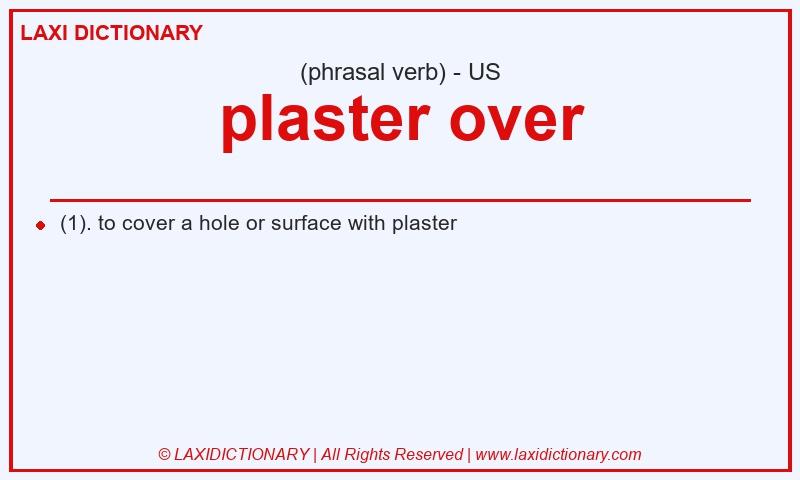 LAXI DICTIONARY

(phrasal verb) - US

plaster over

(1). to cover a hole or surface with plaster

© LAXIDICTIONARY | All Rights Reserved | www.laxidictionary.com